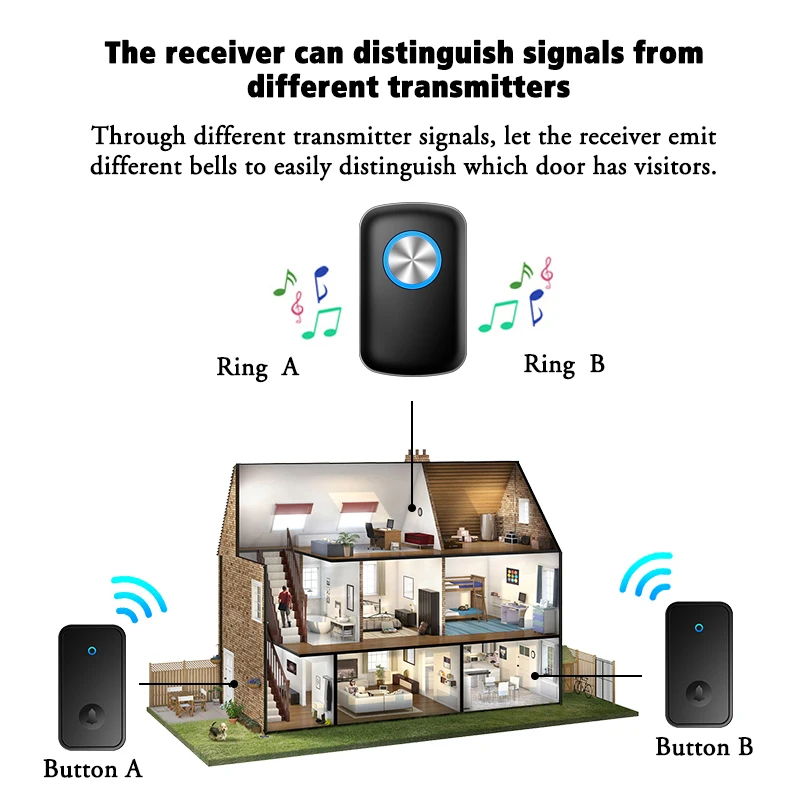 The receiver can distinguish signals from different transmitters

Through different transmitter signals, let the receiver emit different bells to easily distinguish which door has visitors.

Ring A

Ring B

Button A

Button B